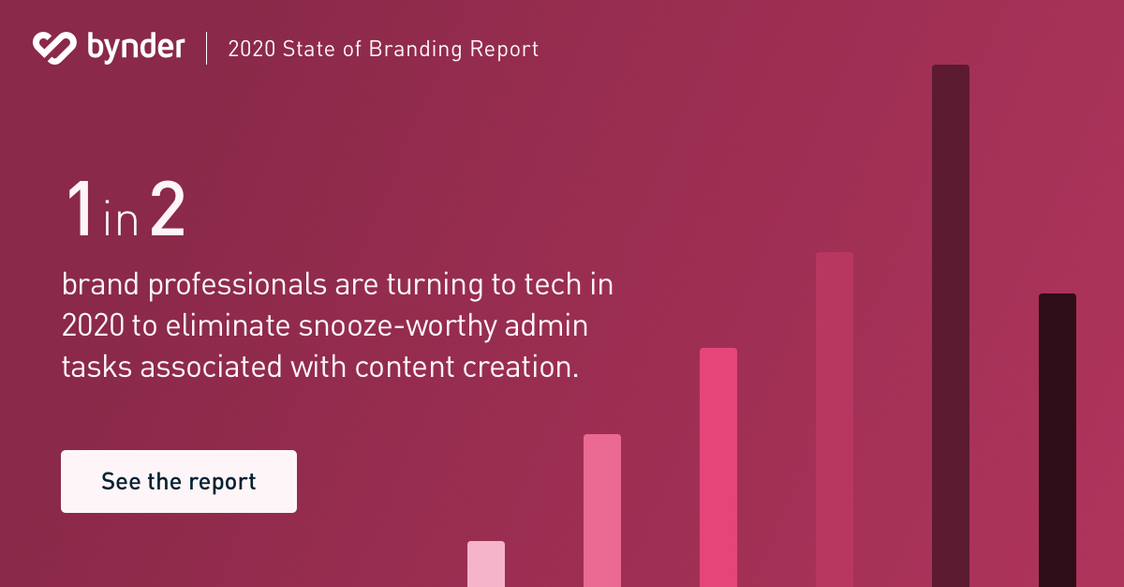 bynder | 2020 State of Branding Report

1 in 2

brand professionals are turning to tech in 2020 to eliminate snooze-worthy admin tasks associated with content creation.

See the report